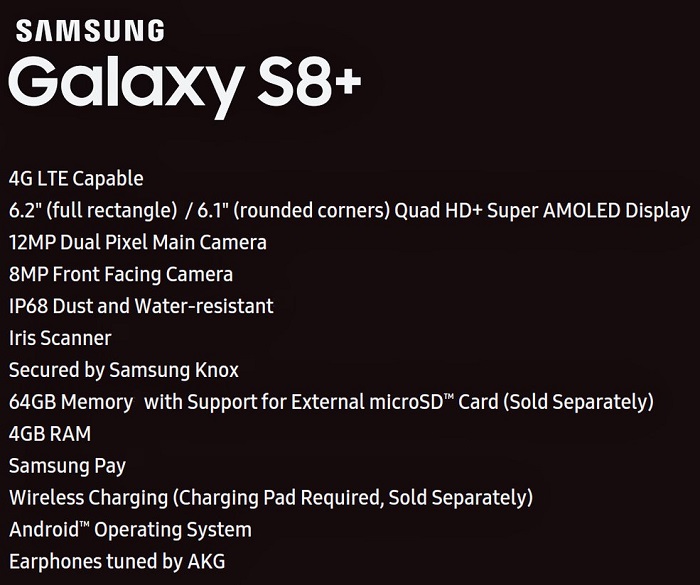 SAMSUNG
Galaxy S8+

4G LTE Capable
6.2" (full rectangle) / 6.1" (rounded corners) Quad HD+ Super AMOLED Display
12MP Dual Pixel Main Camera
8MP Front Facing Camera
IP68 Dust and Water-resistant
Iris Scanner
Secured by Samsung Knox
64GB Memory with Support for External microSD™ Card (Sold Separately)
4GB RAM
Samsung Pay
Wireless Charging (Charging Pad Required, Sold Separately)
Android™ Operating System
Earphones tuned by AKG